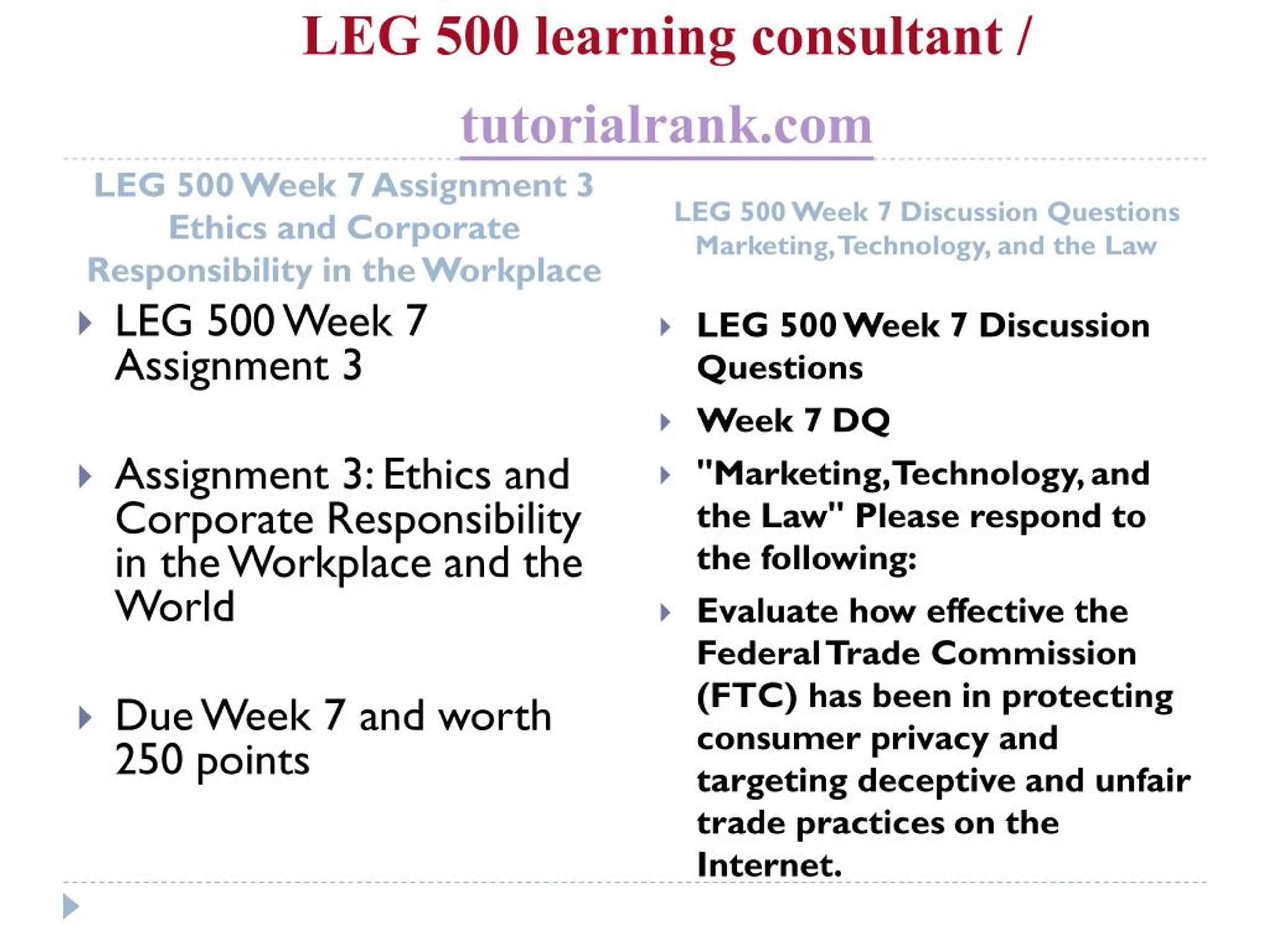 LEG 500 learning consultant / tutorialrank.com

LEG 500 Week 7 Assignment 3 Ethics and Corporate Responsibility in the Workplace

LEG 500 Week 7 Assignment 3

Assignment 3: Ethics and Corporate Responsibility in the Workplace and the World

Due Week 7 and worth 250 points

LEG 500 Week 7 Discussion Questions Marketing, Technology, and the Law

LEG 500 Week 7 Discussion Questions

Week 7 DQ

"Marketing, Technology, and the Law" Please respond to the following:

Evaluate how effective the Federal Trade Commission (FTC) has been in protecting consumer privacy and targeting deceptive and unfair trade practices on the Internet.